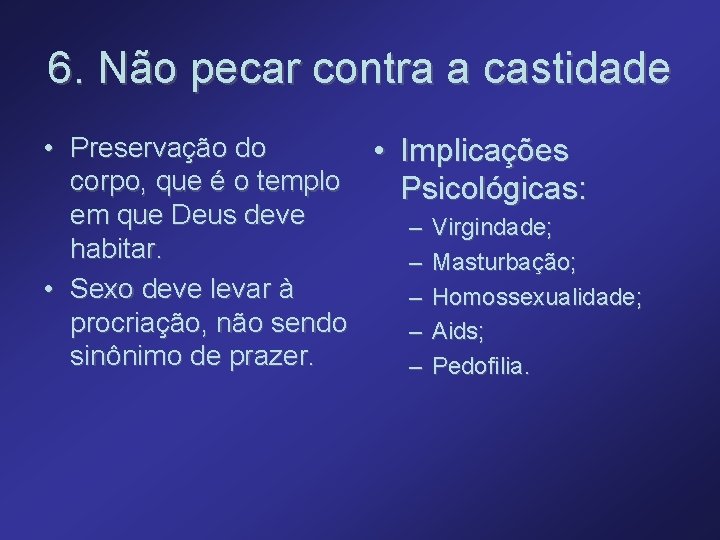 6. Não pecar contra a castidade

• Preservação do corpo, que é o templo em que Deus deve habitar.
• Sexo deve levar à procriação, não sendo sinônimo de prazer.

• Implicações Psicológicas:
– Virgindade;
– Masturbação;
– Homossexualidade;
– Aids;
– Pedofilia.